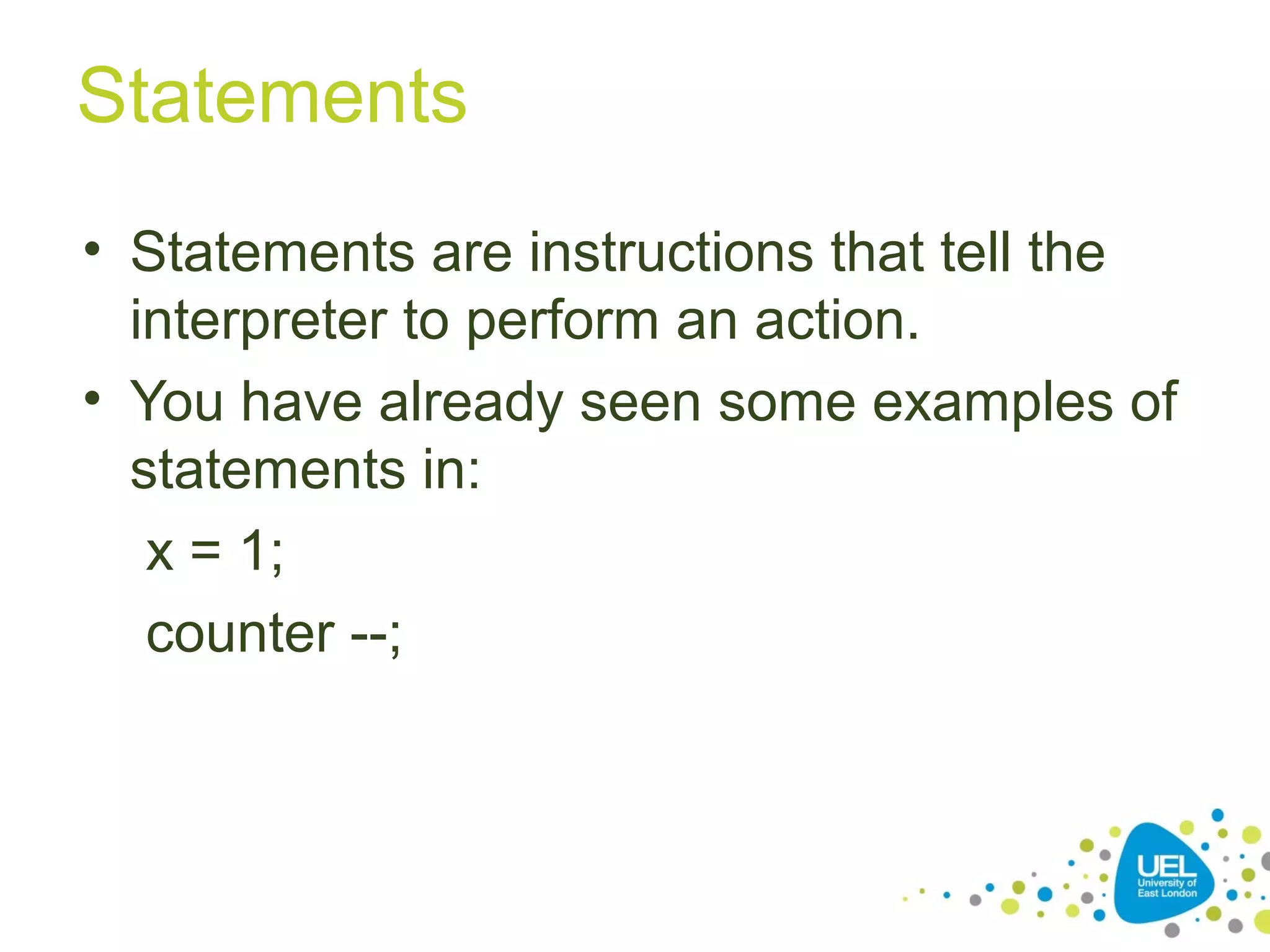 Statements

• Statements are instructions that tell the interpreter to perform an action.
• You have already seen some examples of statements in:

x = 1;

counter --;

UEL
University of East London